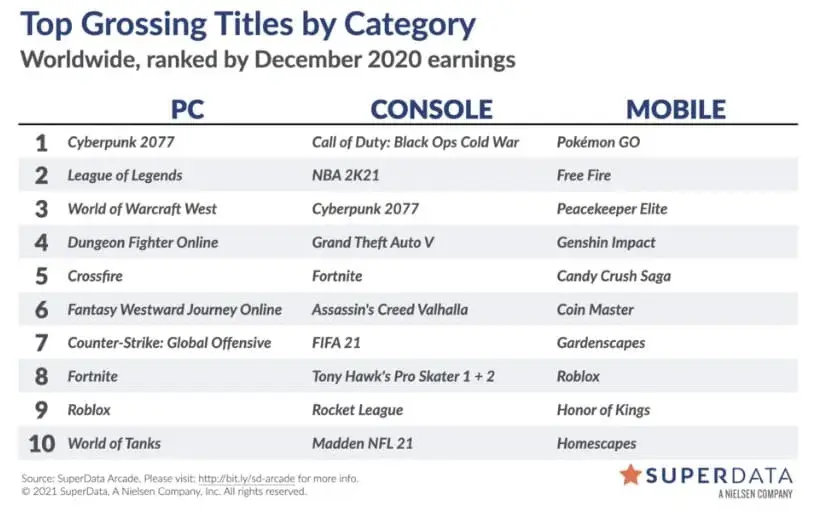 Top Grossing Titles by Category
Worldwide, ranked by December 2020 earnings

| | PC | CONSOLE | MOBILE |
|---|---|---|---|
| 1 | Cyberpunk 2077 | Call of Duty: Black Ops Cold War | Pokémon GO |
| 2 | League of Legends | NBA 2K21 | Free Fire |
| 3 | World of Warcraft West | Cyberpunk 2077 | Peacekeeper Elite |
| 4 | Dungeon Fighter Online | Grand Theft Auto V | Genshin Impact |
| 5 | Crossfire | Fortnite | Candy Crush Saga |
| 6 | Fantasy Westward Journey Online | Assassin's Creed Valhalla | Coin Master |
| 7 | Counter-Strike: Global Offensive | FIFA 21 | Gardenscapes |
| 8 | Fortnite | Tony Hawk's Pro Skater 1 + 2 | Roblox |
| 9 | Roblox | Rocket League | Honor of Kings |
| 10 | World of Tanks | Madden NFL 21 | Homescapes |

Source: SuperData Arcade. Please visit: http://bit.ly/sd-arcade for more info.
© 2021 SuperData, A Nielsen Company, Inc. All rights reserved.

SUPERDATA
A NIELSEN COMPANY